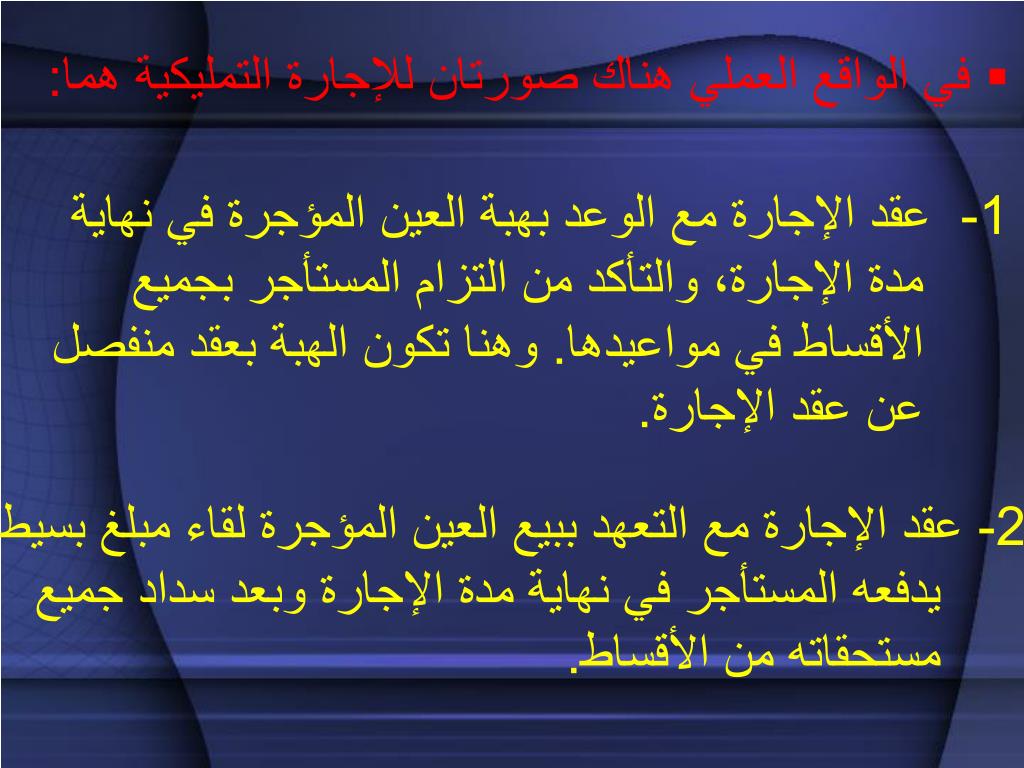 ▪ في الواقع العملي هناك صورتان للإجارة التمليكية هما:

1- عقد الإجارة مع الوعد بهبة العين المؤجرة في نهاية مدة الإجارة، والتأكد من التزام المستأجر بجميع الأقساط في مواعيدها. وهنا تكون الهبة بعقد منفصل عن عقد الإجارة.

2- عقد الإجارة مع التعهد ببيع العين المؤجرة لقاء مبلغ بسيط يدفعه المستأجر في نهاية مدة الإجارة وبعد سداد جميع مستحقاته من الأقساط.